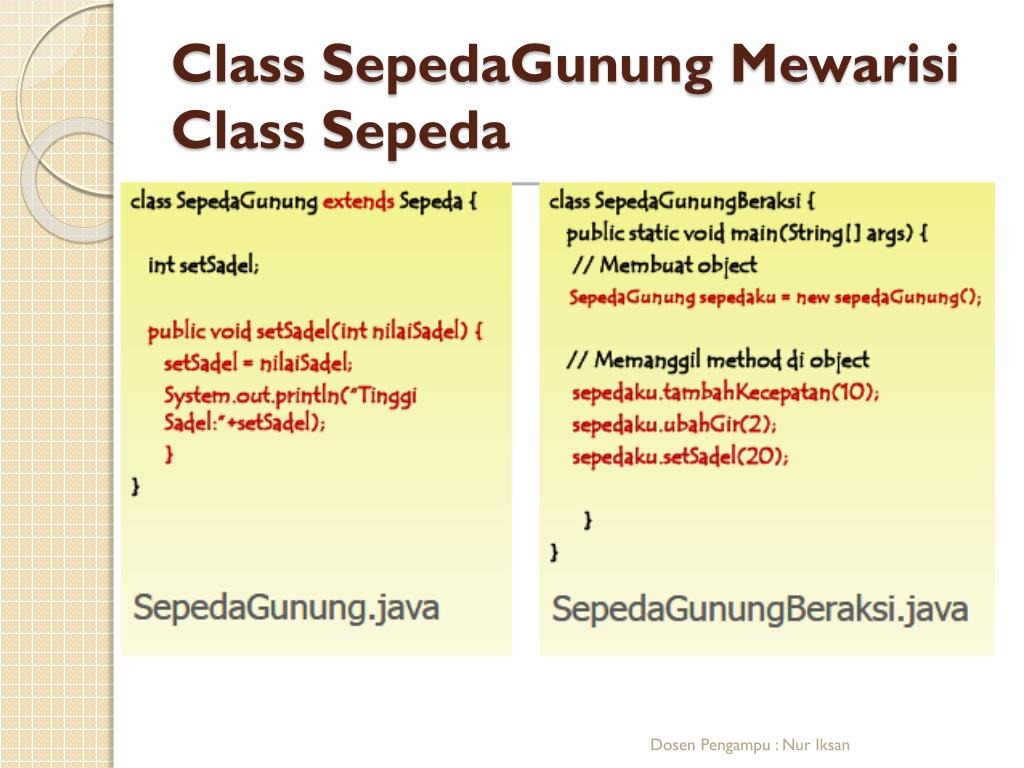 Class SepedaGunung Mewarisi Class Sepeda

class SepedaGunung extends Sepeda {

int setSadel;

public void setSadel(int nilaiSadel) {
setSadel = nilaiSadel;
System.out.println("Tinggi Sadel:"+setSadel);
}
}

SepedaGunung.java

class SepedaGunungBeraksi {
public static void main(String[] args) {
// Membuat object
SepedaGunung sepedaku = new sepedaGunung();

// Memanggil method di object
sepedaku.tambahKecepatan(10);
sepedaku.ubahGir(2);
sepedaku.setSadel(20);

}
}

SepedaGunungBeraksi.java

Dosen Pengampu : Nur Iksan